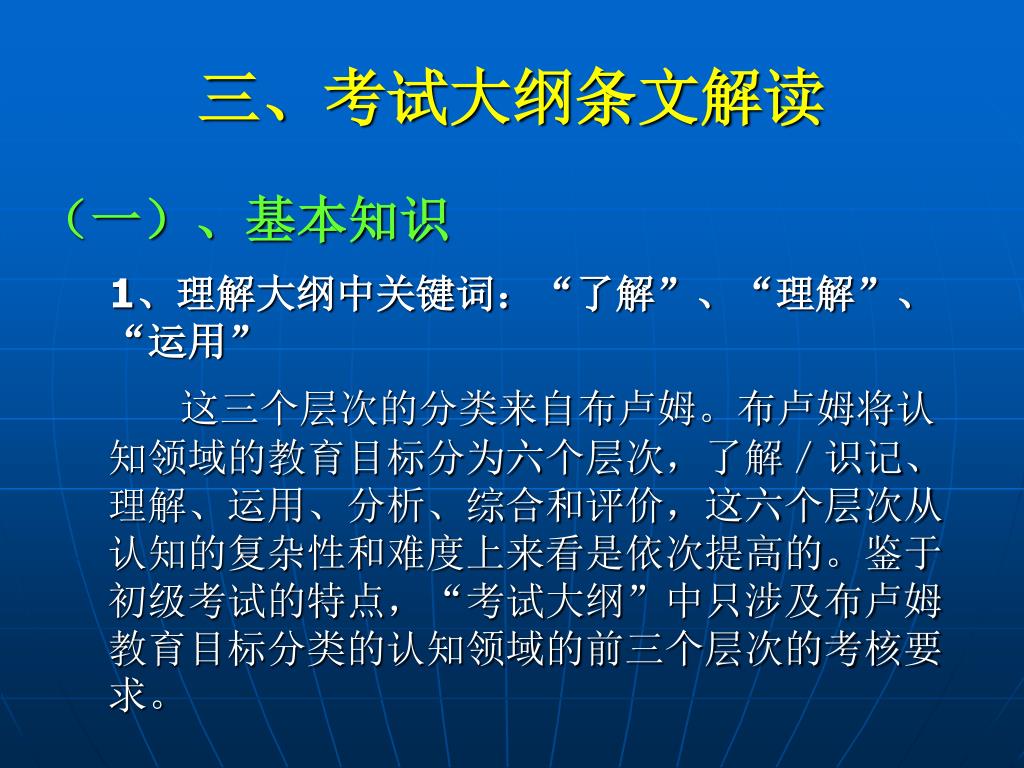 三、考试大纲条文解读

（一）、基本知识

1、理解大纲中关键词：“了解”、“理解”、“运用”

这三个层次的分类来自布卢姆。布卢姆将认知领域的教育目标分为六个层次，了解／识记、理解、运用、分析、综合和评价，这六个层次从认知的复杂性和难度上来看是依次提高的。鉴于初级考试的特点，“考试大纲”中只涉及布卢姆教育目标分类的认知领域的前三个层次的考核要求。